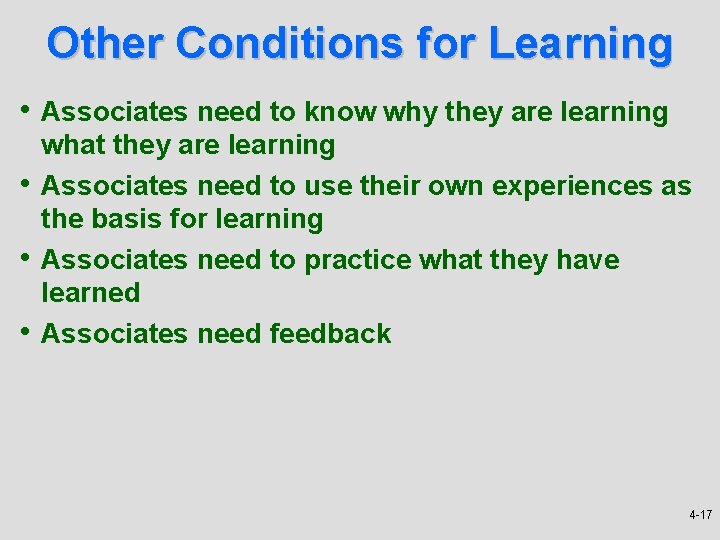 Other Conditions for Learning

• Associates need to know why they are learning what they are learning
• Associates need to use their own experiences as the basis for learning
• Associates need to practice what they have learned
• Associates need feedback

4-17